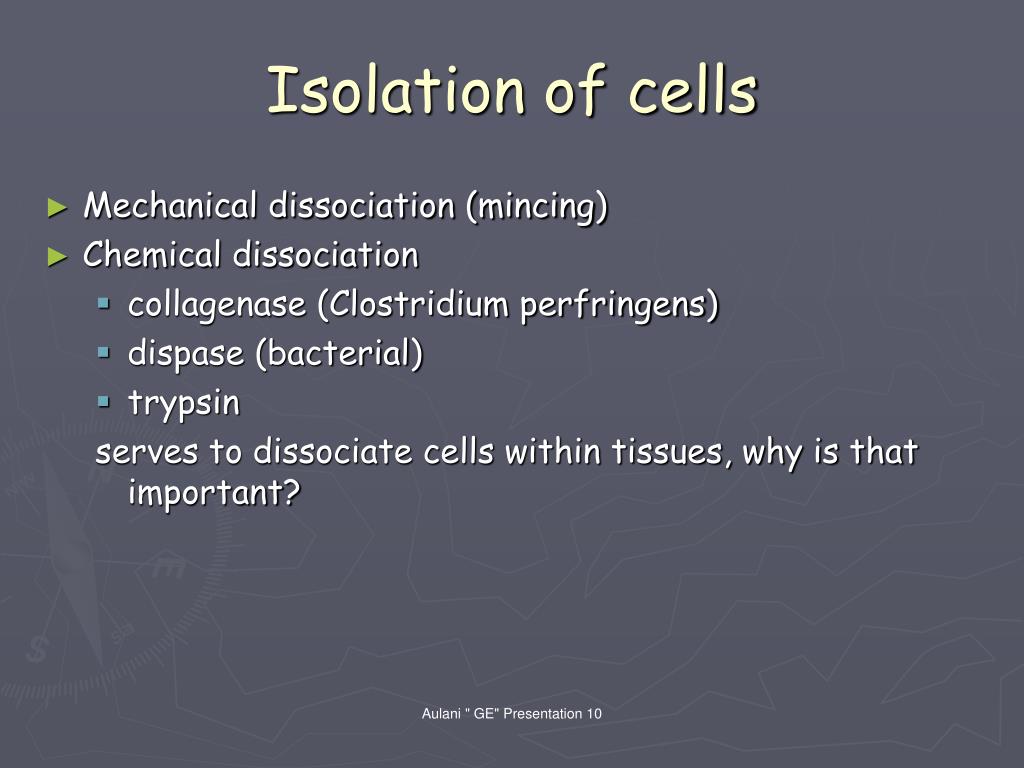 Isolation of cells

► Mechanical dissociation (mincing)
► Chemical dissociation
▪ collagenase (Clostridium perfringens)
▪ dispase (bacterial)
▪ trypsin
serves to dissociate cells within tissues, why is that important?

Aulani " GE" Presentation 10